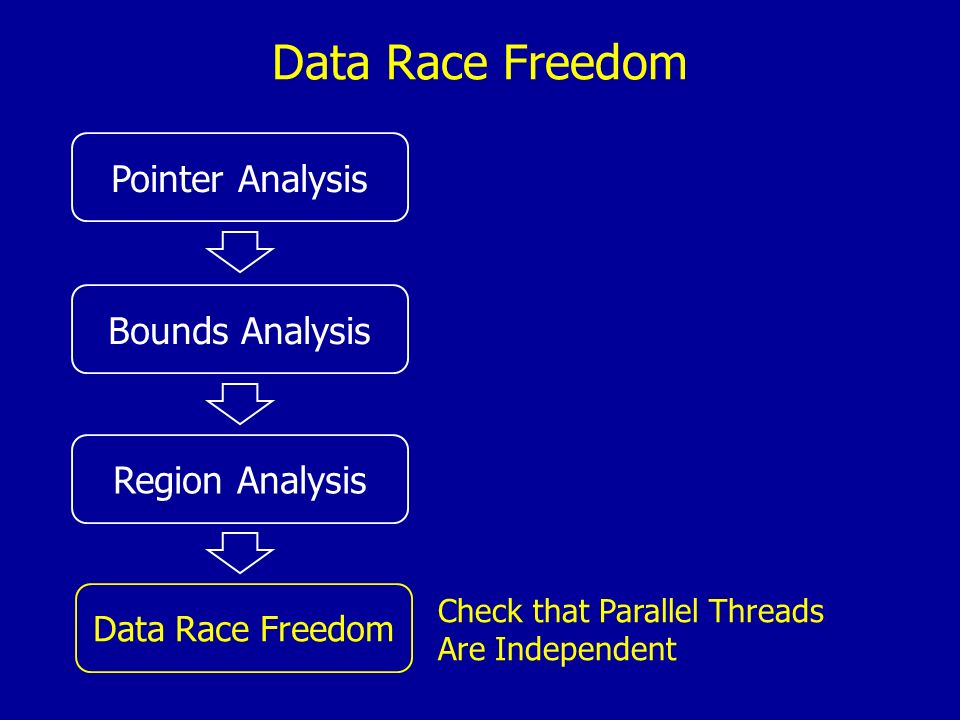 Data Race Freedom

Pointer Analysis

Bounds Analysis

Region Analysis

Data Race Freedom

Check that Parallel Threads Are Independent